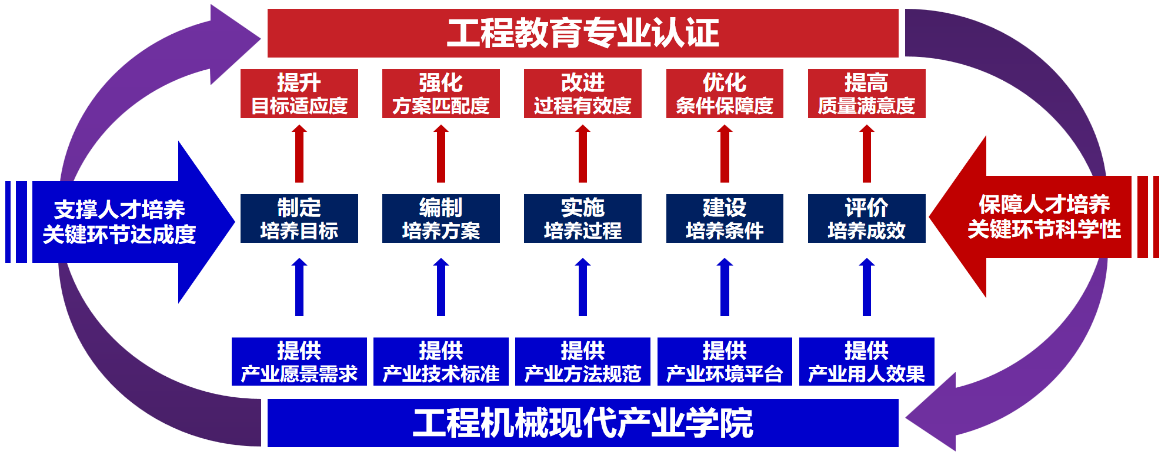 工程教育专业认证

提升
目标适应度

强化
方案匹配度

改进
过程有效度

优化
条件保障度

提高
质量满意度

支撑人才培养
关键环节达成度

制定
培养目标

编制
培养方案

实施
培养过程

建设
培养条件

评价
培养成效

保障人才培养
关键环节科学性

提供
产业愿景需求

提供
产业技术标准

提供
产业方法规范

提供
产业环境平台

提供
产业用人效果

工程机械现代产业学院